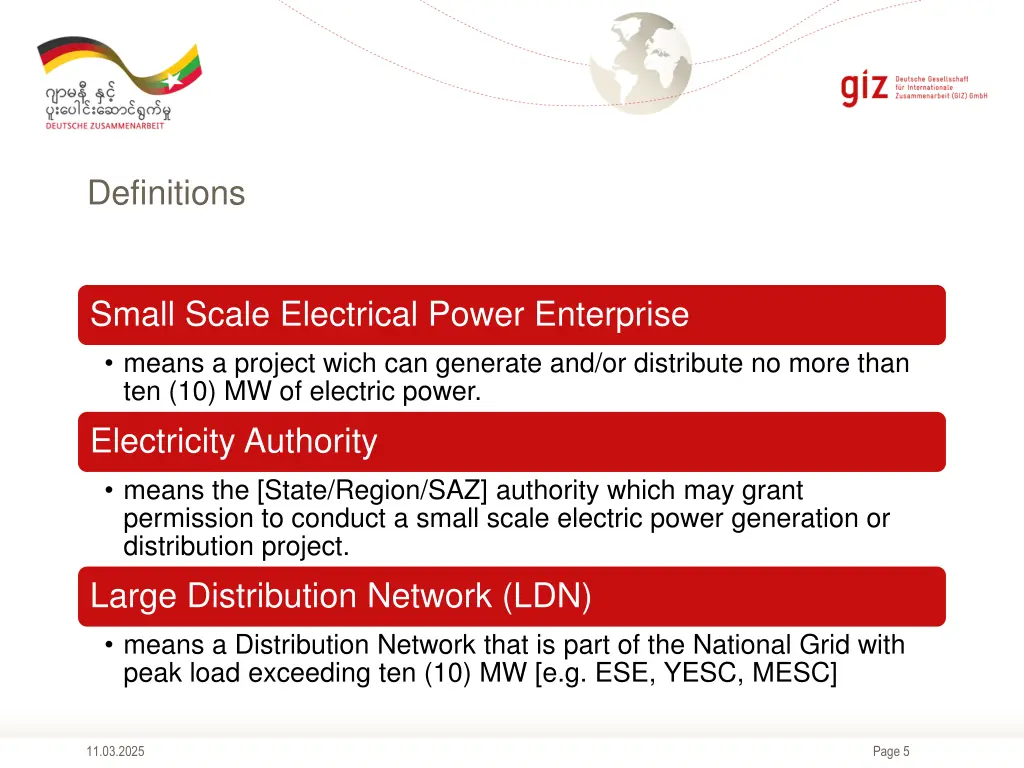 ဂျာမနီ နှင့်
ပူးပေါင်းဆောင်ရွက်မှု
DEUTSCHE ZUSAMMENARBEIT

giz Deutsche Gesellschaft für Internationale Zusammenarbeit (GIZ) GmbH

Definitions

Small Scale Electrical Power Enterprise

• means a project wich can generate and/or distribute no more than ten (10) MW of electric power.

Electricity Authority

• means the [State/Region/SAZ] authority which may grant permission to conduct a small scale electric power generation or distribution project.

Large Distribution Network (LDN)

• means a Distribution Network that is part of the National Grid with peak load exceeding ten (10) MW [e.g. ESE, YESC, MESC]

11.03.2025

Page 5